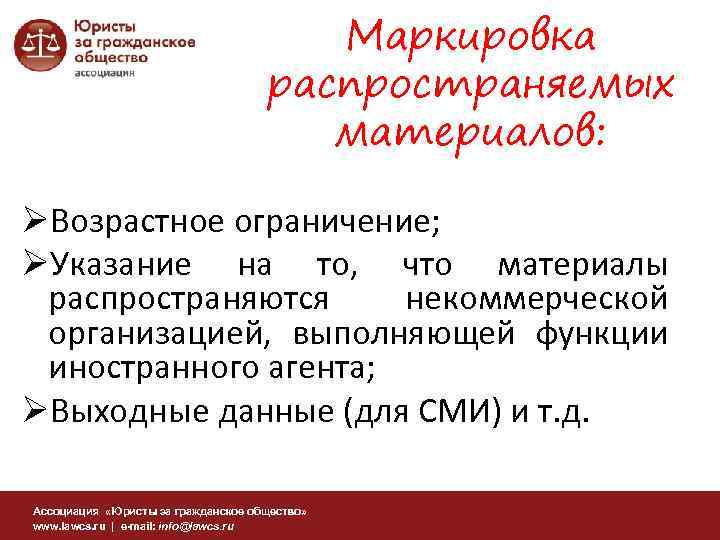 Юристы за гражданское общество
ассоциация

Маркировка распространяемых материалов:

➢Возрастное ограничение;

➢Указание на то, что материалы распространяются некоммерческой организацией, выполняющей функции иностранного агента;

➢Выходные данные (для СМИ) и т.д.

Ассоциация «Юристы за гражданское общество»
www.lawcs.ru | e-mail: info@lawcs.ru